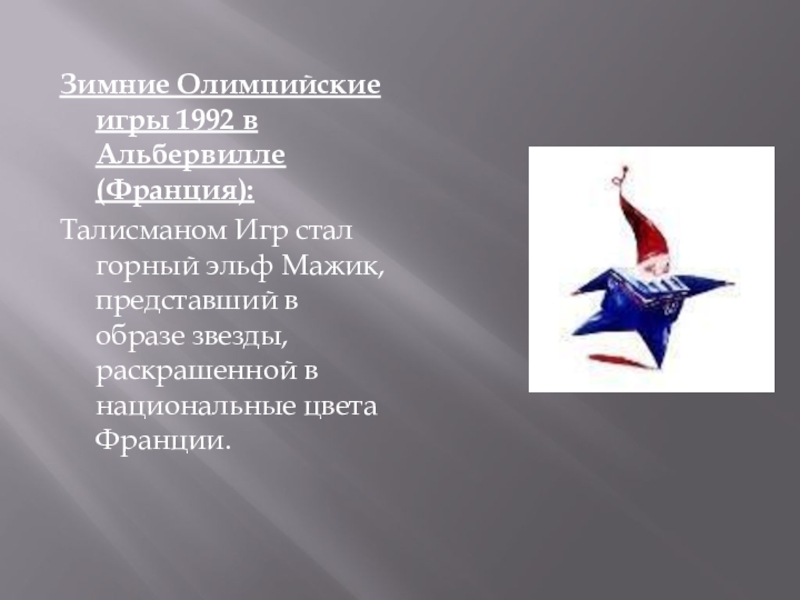 Зимние Олимпийские игры 1992 в Альбервилле (Франция):

Талисманом Игр стал горный эльф Мажик, представший в образе звезды, раскрашенной в национальные цвета Франции.